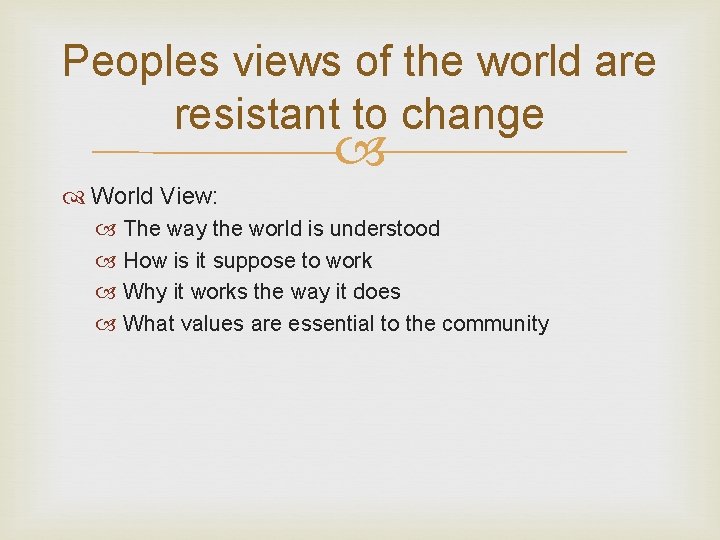 Peoples views of the world are resistant to change

World View:

The way the world is understood

How is it suppose to work

Why it works the way it does

What values are essential to the community